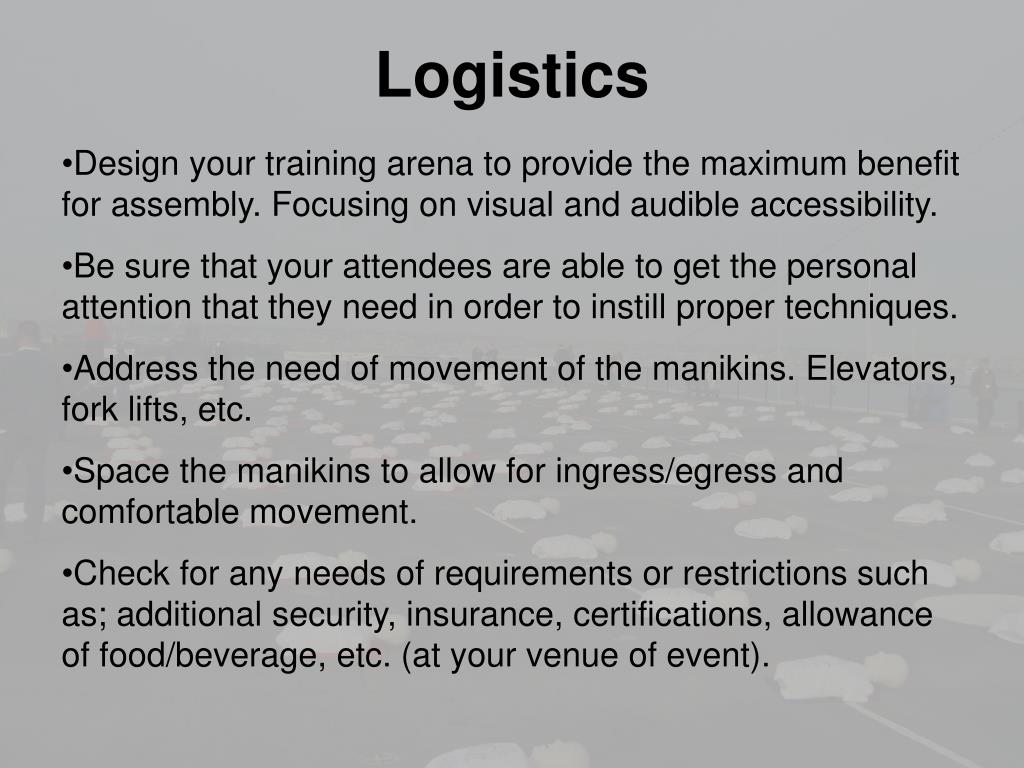 Logistics

•Design your training arena to provide the maximum benefit for assembly. Focusing on visual and audible accessibility.

•Be sure that your attendees are able to get the personal attention that they need in order to instill proper techniques.

•Address the need of movement of the manikins. Elevators, fork lifts, etc.

•Space the manikins to allow for ingress/egress and comfortable movement.

•Check for any needs of requirements or restrictions such as; additional security, insurance, certifications, allowance of food/beverage, etc. (at your venue of event).